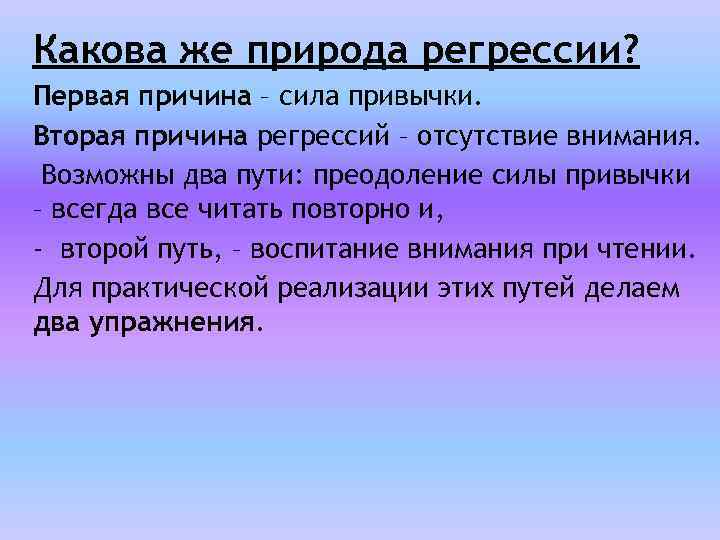 Какова же природа регрессии?

Первая причина – сила привычки.

Вторая причина регрессий – отсутствие внимания.

Возможны два пути: преодоление силы привычки – всегда все читать повторно и,

– второй путь, – воспитание внимания при чтении.

Для практической реализации этих путей делаем два упражнения.